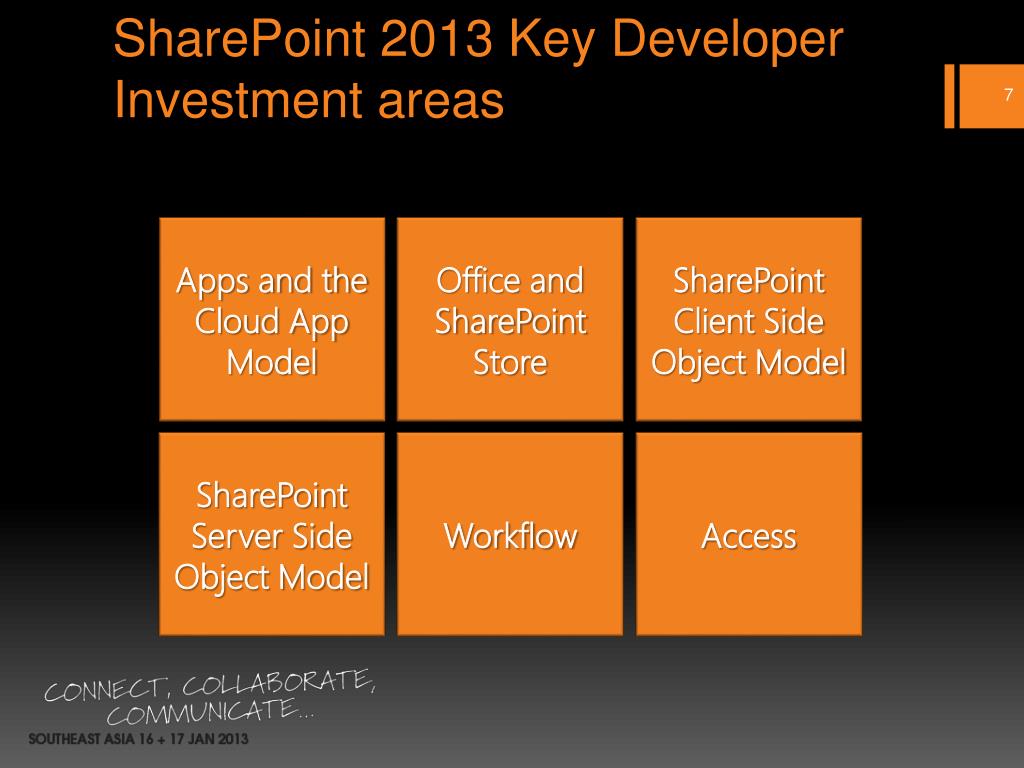 SharePoint 2013 Key Developer Investment areas

7

Apps and the Cloud App Model

Office and SharePoint Store

SharePoint Client Side Object Model

SharePoint Server Side Object Model

Workflow

Access

CONNECT, COLLABORATE, COMMUNICATE...

SOUTHEAST ASIA 16 + 17 JAN 2013